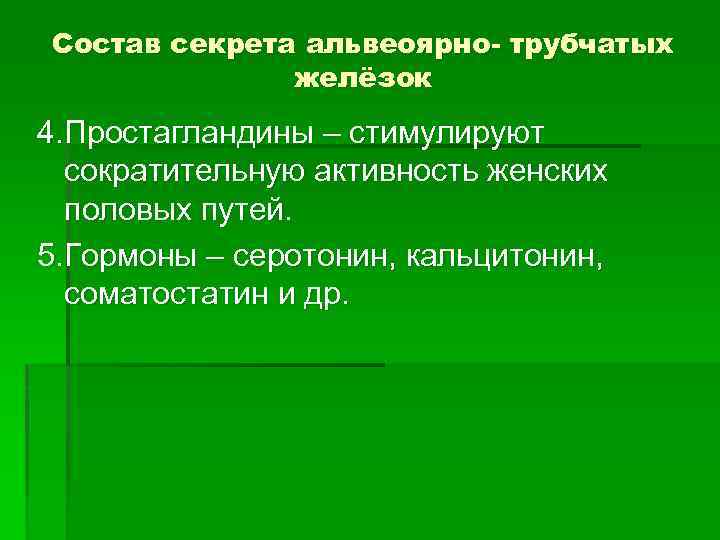 Состав секрета альвеоярно- трубчатых желёзок

4.Простагландины – стимулируют сократительную активность женских половых путей.

5.Гормоны – серотонин, кальцитонин, соматостатин и др.